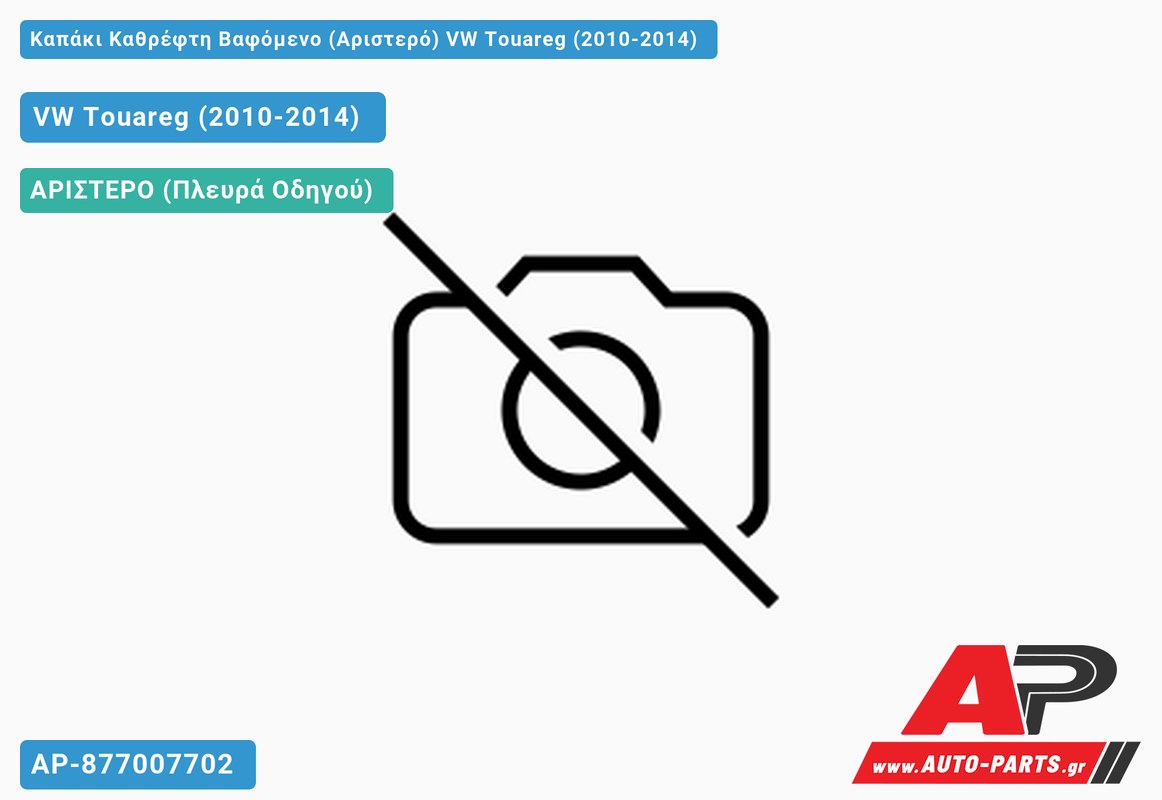 Καπάκι Καθρέφτη Βαφόμενο (Αριστερό) VW Touareg (2010-2014)

VW Touareg (2010-2014)

ΑΡΙΣΤΕΡΟ (Πλευρά Οδηγού)

AP-877007702

AP

www.AUTO-PARTS.gr